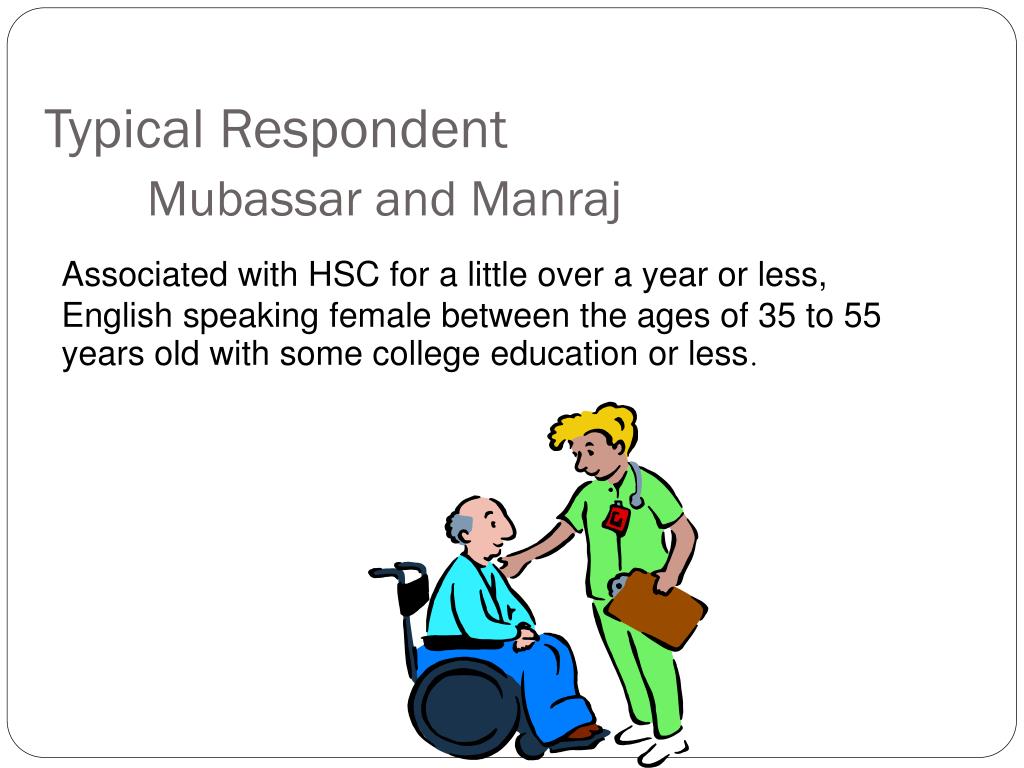 Typical Respondent
Mubassar and Manraj

Associated with HSC for a little over a year or less, English speaking female between the ages of 35 to 55 years old with some college education or less.